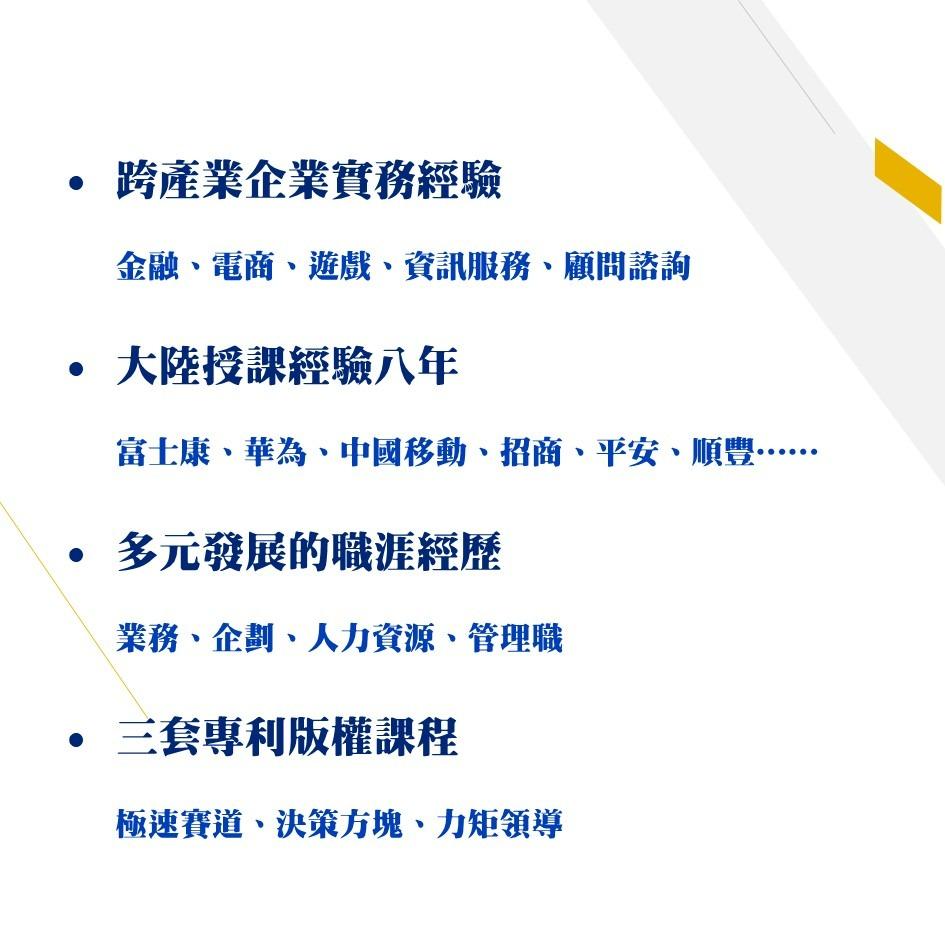 • 跨產業企業實務經驗

金融、電商、遊戲、資訊服務、顧問諮詢

• 大陸授課經驗八年

富士康、華為、中國移動、招商、平安、順豐……

• 多元發展的職涯經歷

業務、企劃、人力資源、管理職

• 三套專利版權課程

極速賽道、決策方塊、力矩領導